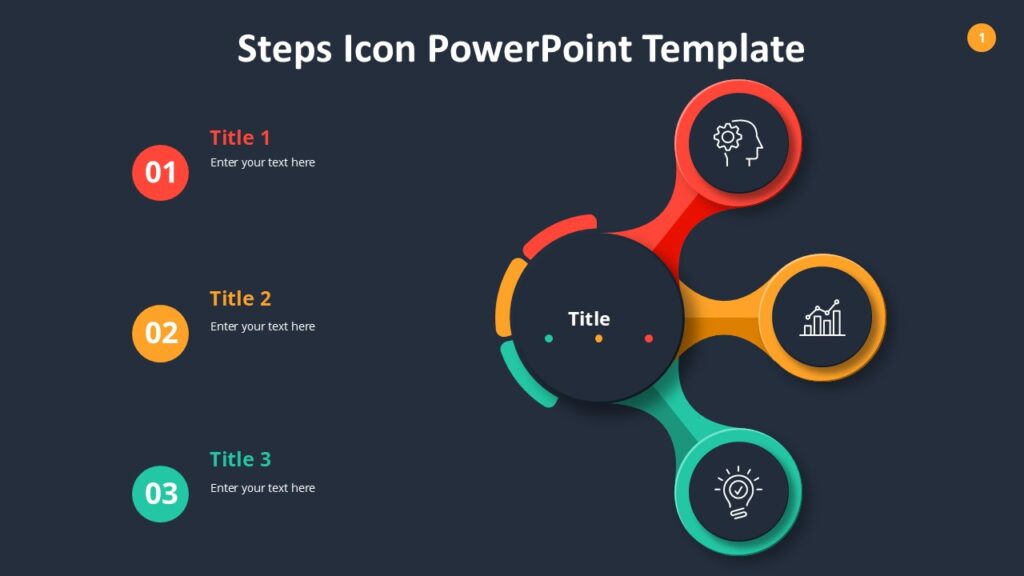 Steps Icon PowerPoint Template

1

01
Title 1
Enter your text here

02
Title 2
Enter your text here

03
Title 3
Enter your text here

Title